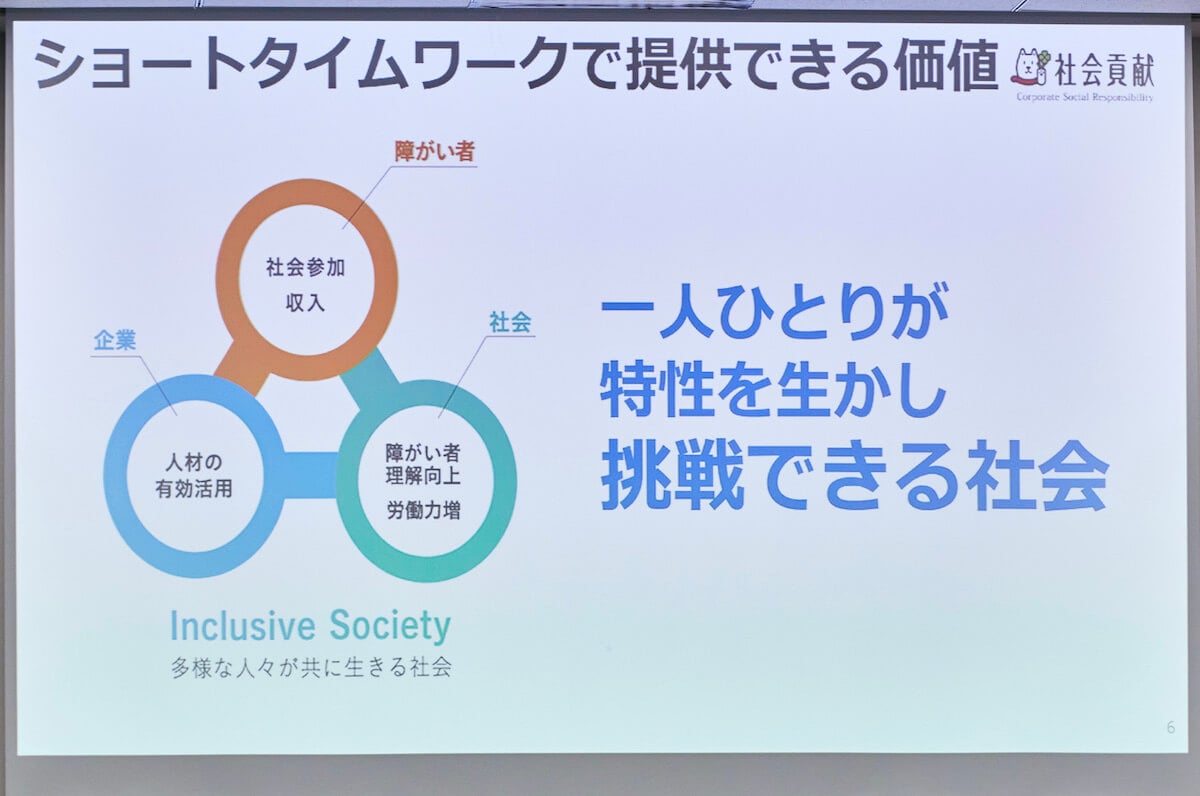 ショートタイムワークで提供できる価値

社会貢献
Corporate Social Responsibility

障がい者

社会参加
収入

企業

人材の
有効活用

社会

障がい者
理解向上
労働力増

Inclusive Society
多様な人々が共に生きる社会

一人ひとりが
特性を生かし
挑戦できる社会

6